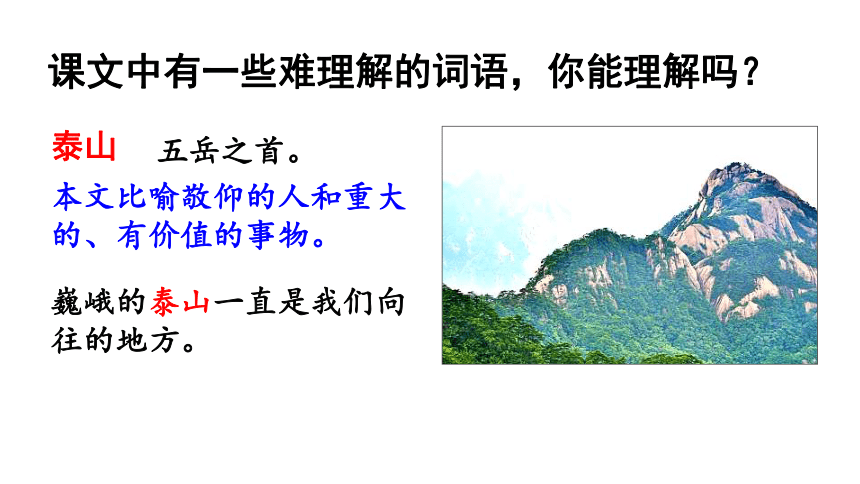 课文中有一些难理解的词语，你能理解吗？

泰山　五岳之首。

本文比喻敬仰的人和重大的、有价值的事物。

巍峨的泰山一直是我们向往的地方。